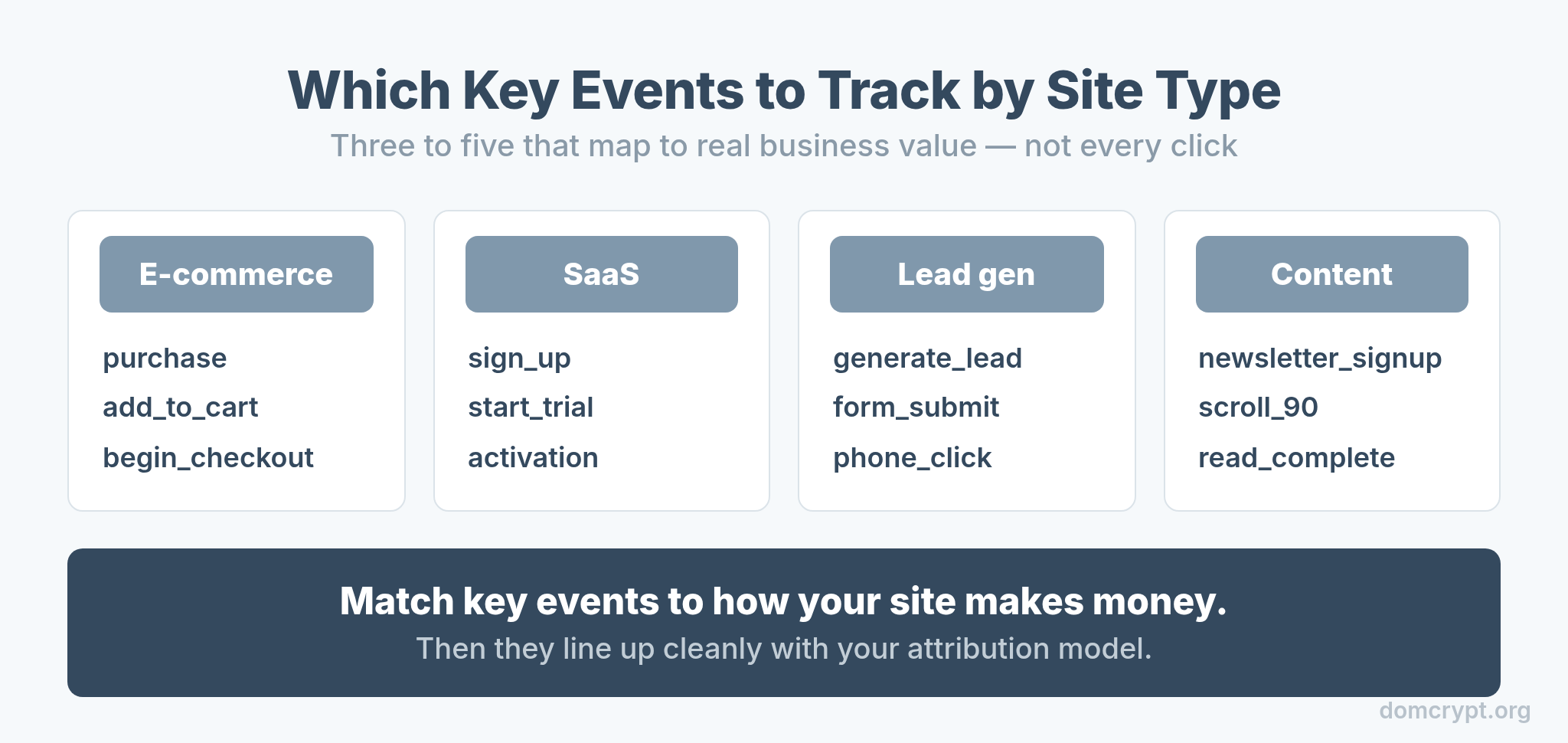 Which Key Events to Track by Site Type

Three to five that map to real business value — not every click

E-commerce

purchase
add_to_cart
begin_checkout

SaaS

sign_up
start_trial
activation

Lead gen

generate_lead
form_submit
phone_click

Content

newsletter_signup
scroll_90
read_complete

Match key events to how your site makes money.

Then they line up cleanly with your attribution model.

domcrypt.org